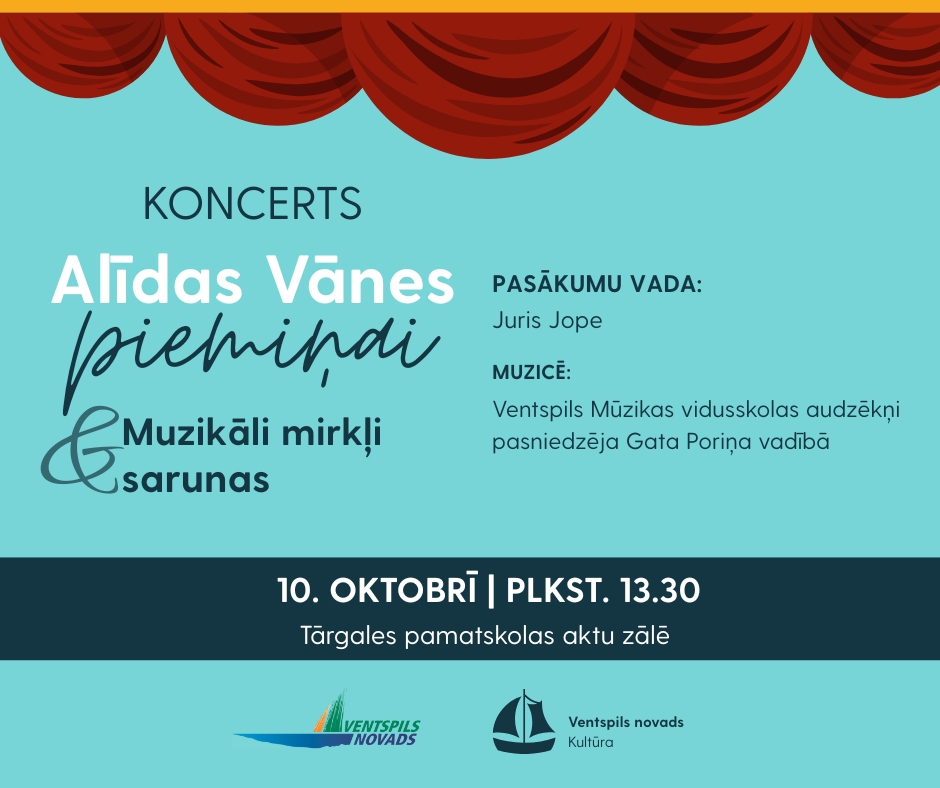 KONCERTS

Alīdas Vānes piemiņai

& Muzikāli mirkļi sarunas

PASĀKUMU VADA:
Juris Jope

MUZICĒ:
Ventspils Mūzikas vidusskolas audzēkņi pasniedzēja Gata Poriņa vadībā

10. OKTOBRĪ | PLKST. 13.30
Tārgales pamatskolas aktu zālē

VENTSPILS NOVADS

Ventspils novads
Kultūra